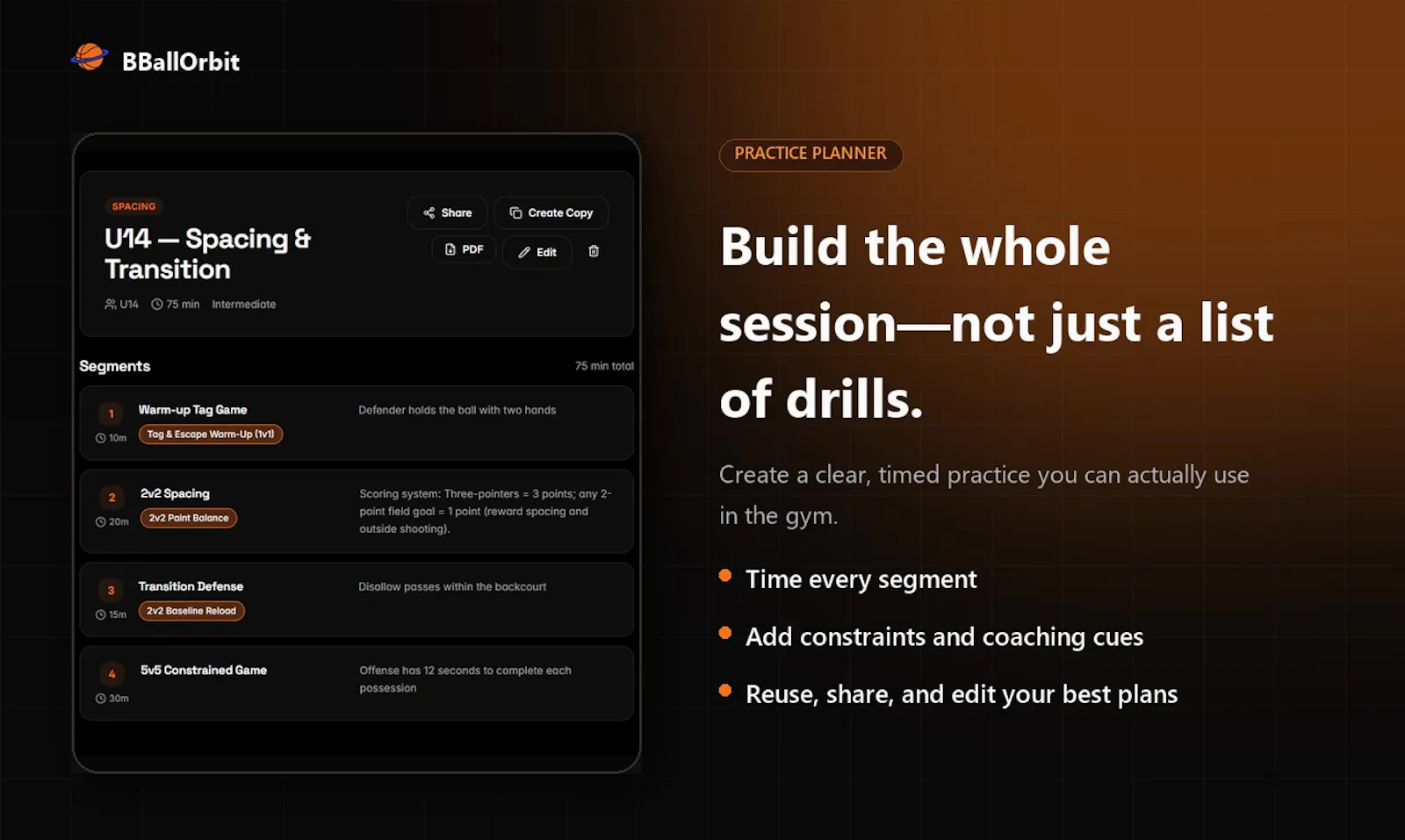 BBallOrbit

SPACING

U14 — Spacing & Transition

Share
Create Copy
PDF
Edit

U14 75 min Intermediate

Segments

75 min total

1
10m
Warm-up Tag Game
Tag & Escape Warm-Up (1v1)
Defender holds the ball with two hands

2
20m
2v2 Spacing
2v2 Paint Balance
Scoring system: Three-pointers = 3 points; any 2-point field goal = 1 point (reward spacing and outside shooting).

3
15m
Transition Defense
2v2 Baseline Reload
Disallow passes within the backcourt

4
30m
5v5 Constrained Game
Offense has 12 seconds to complete each possession

PRACTICE PLANNER

Build the whole session—not just a list of drills.

Create a clear, timed practice you can actually use in the gym.

• Time every segment
• Add constraints and coaching cues
• Reuse, share, and edit your best plans